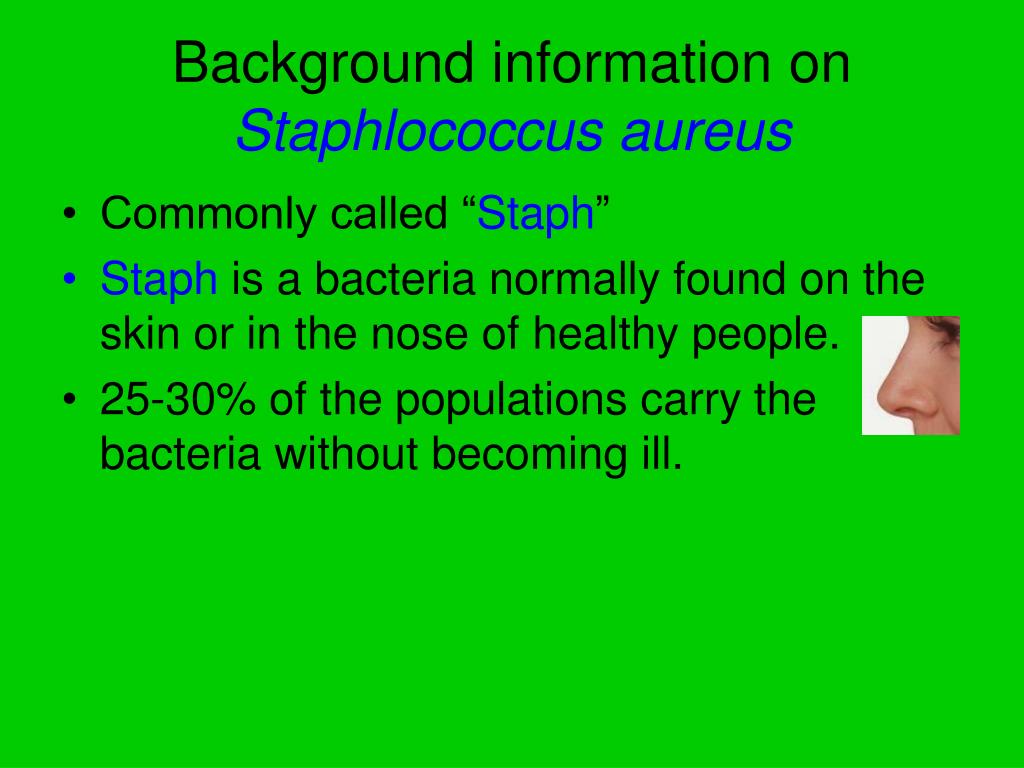 Background information on Staphlococcus aureus

• Commonly called “Staph”
• Staph is a bacteria normally found on the skin or in the nose of healthy people.
• 25-30% of the populations carry the bacteria without becoming ill.